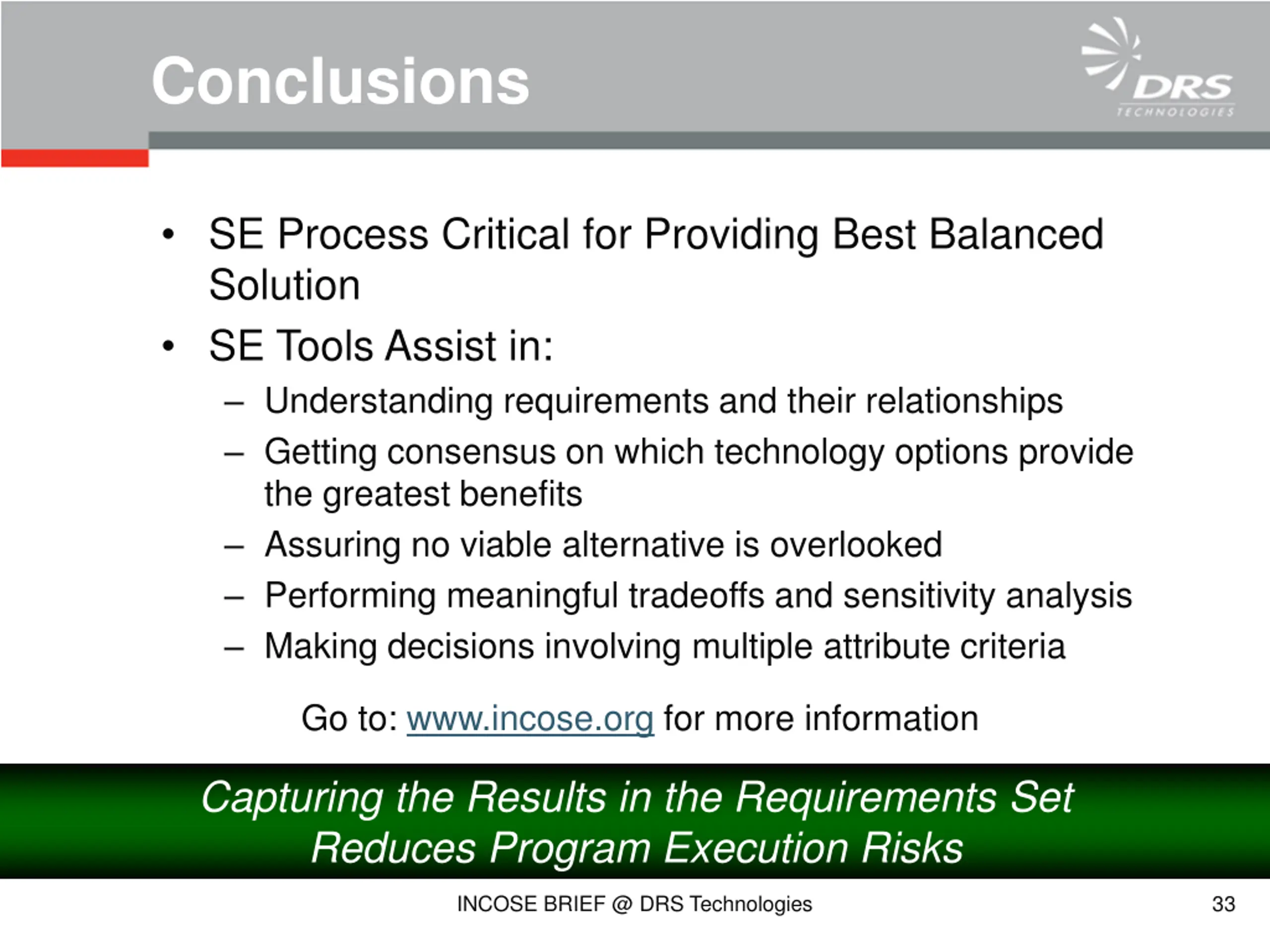 Conclusions

DRS
TECHNOLOGIES

• SE Process Critical for Providing Best Balanced Solution
• SE Tools Assist in:
– Understanding requirements and their relationships
– Getting consensus on which technology options provide the greatest benefits
– Assuring no viable alternative is overlooked
– Performing meaningful tradeoffs and sensitivity analysis
– Making decisions involving multiple attribute criteria

Go to: www.incose.org for more information

Capturing the Results in the Requirements Set Reduces Program Execution Risks

INCOSE BRIEF @ DRS Technologies

33